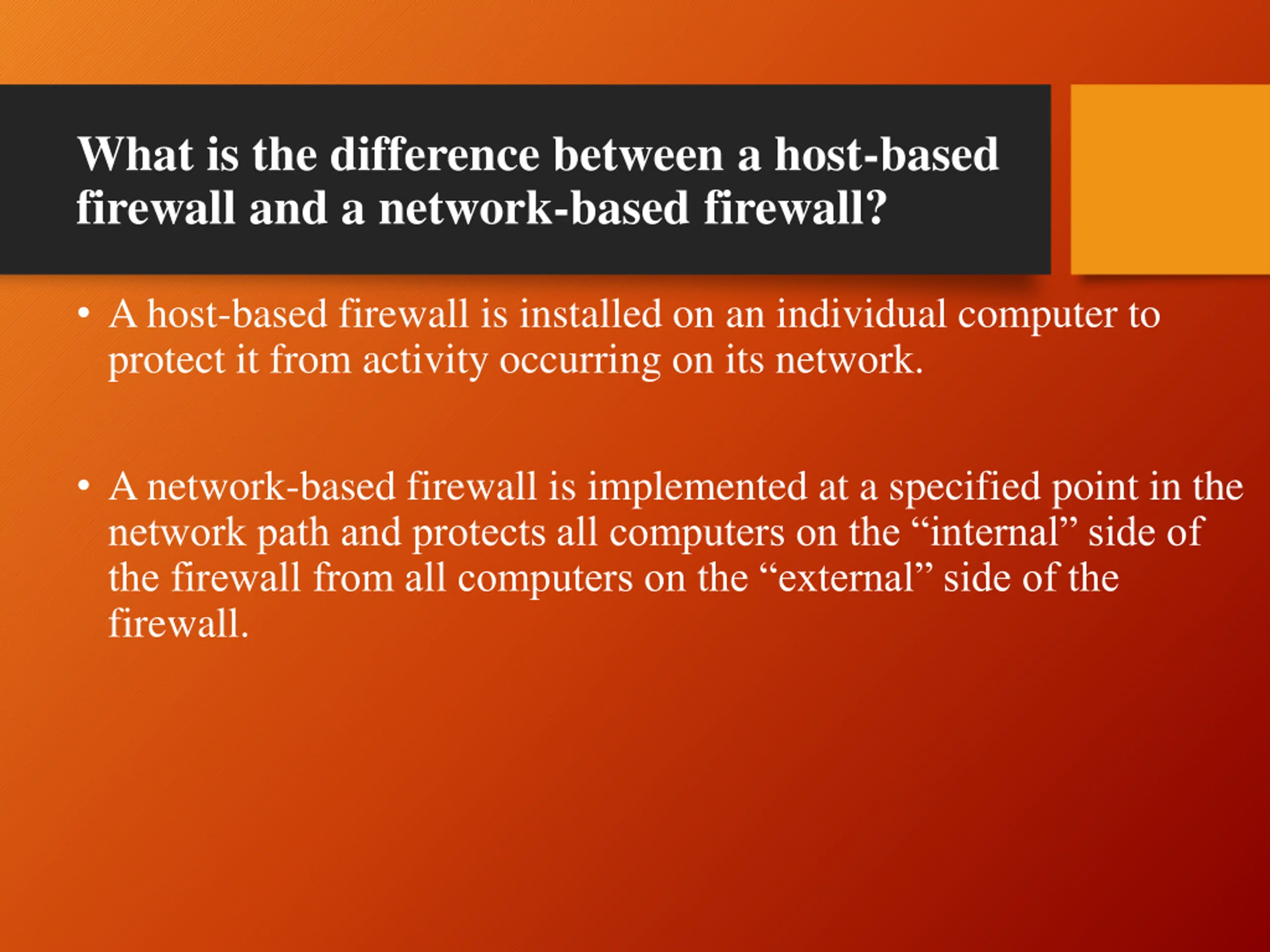 What is the difference between a host-based firewall and a network-based firewall?

• A host-based firewall is installed on an individual computer to protect it from activity occurring on its network.

• A network-based firewall is implemented at a specified point in the network path and protects all computers on the “internal” side of the firewall from all computers on the “external” side of the firewall.